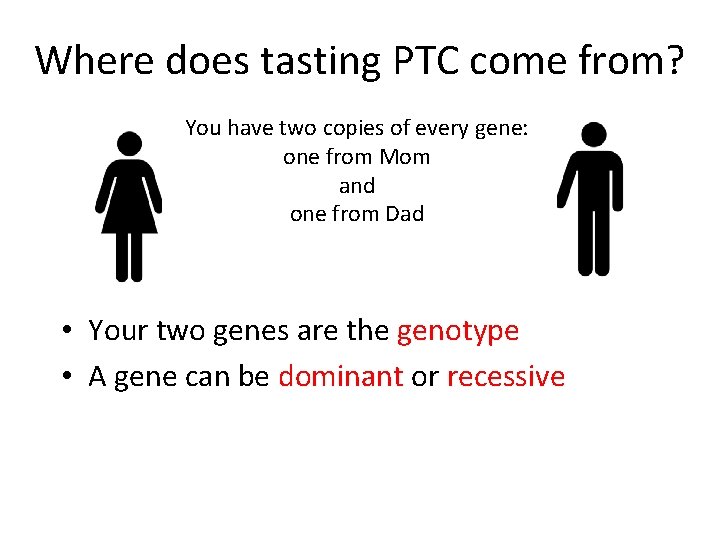 Where does tasting PTC come from?

You have two copies of every gene:
one from Mom
and
one from Dad

• Your two genes are the genotype
• A gene can be dominant or recessive